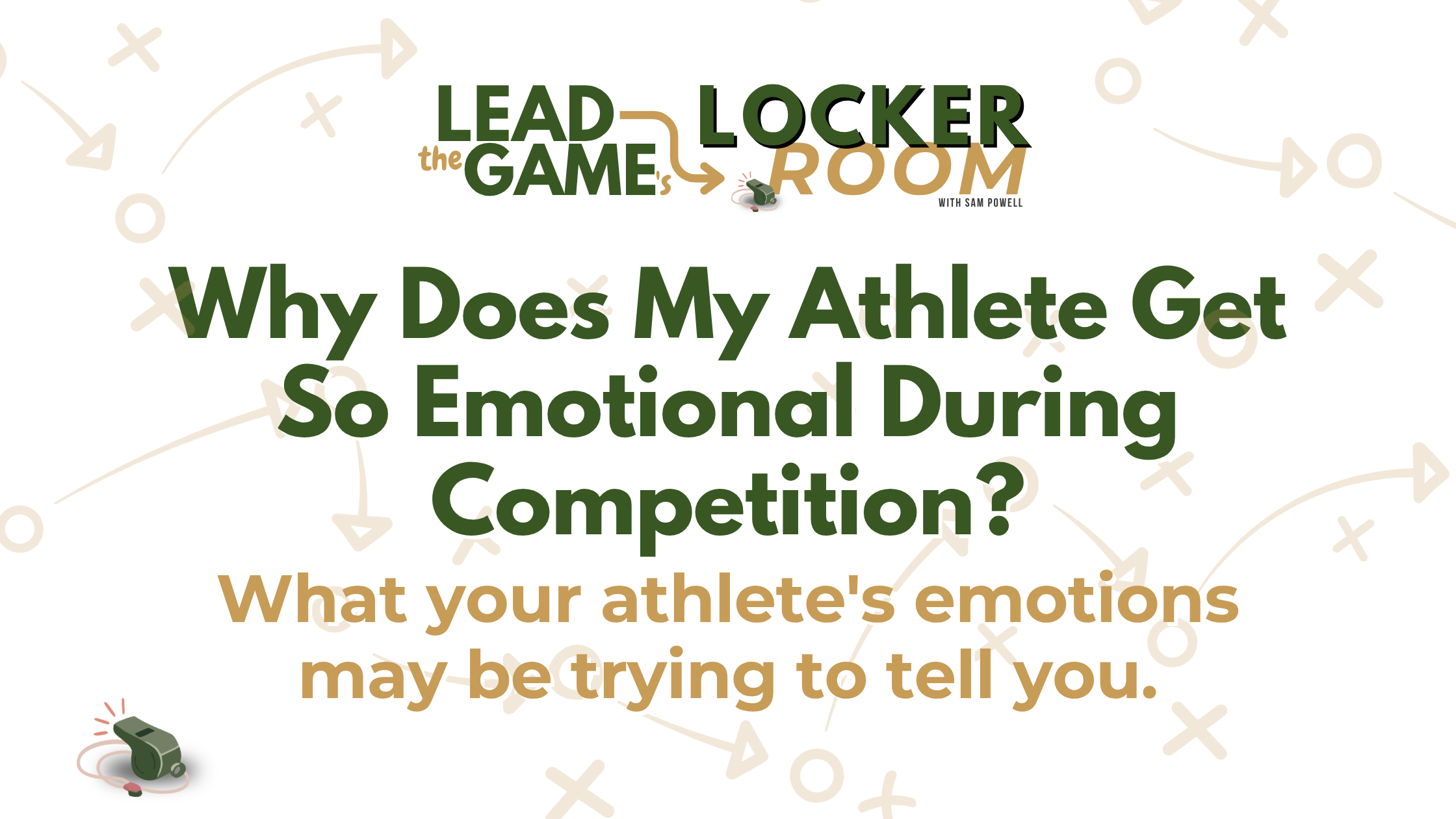 LEAD the GAME's LOCKER ROOM
WITH SAM POWELL

Why Does My Athlete Get So Emotional During Competition?

What your athlete's emotions may be trying to tell you.